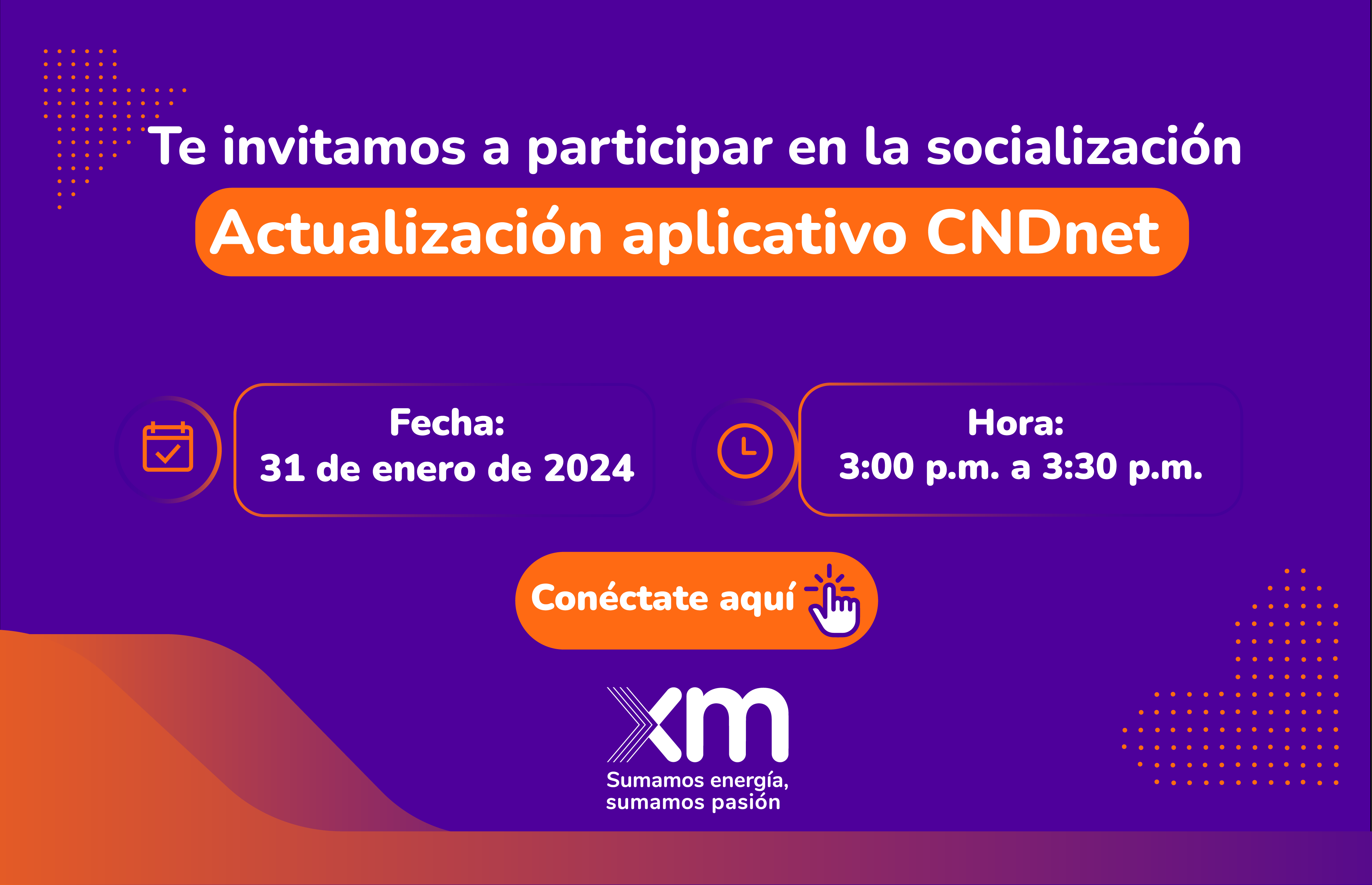 Te invitamos a participar en la socialización

Actualización aplicativo CNDnet

Fecha:
31 de enero de 2024

Hora:
3:00 p.m. a 3:30 p.m.

Conéctate aquí

xm
Sumamos energía,
sumamos pasión